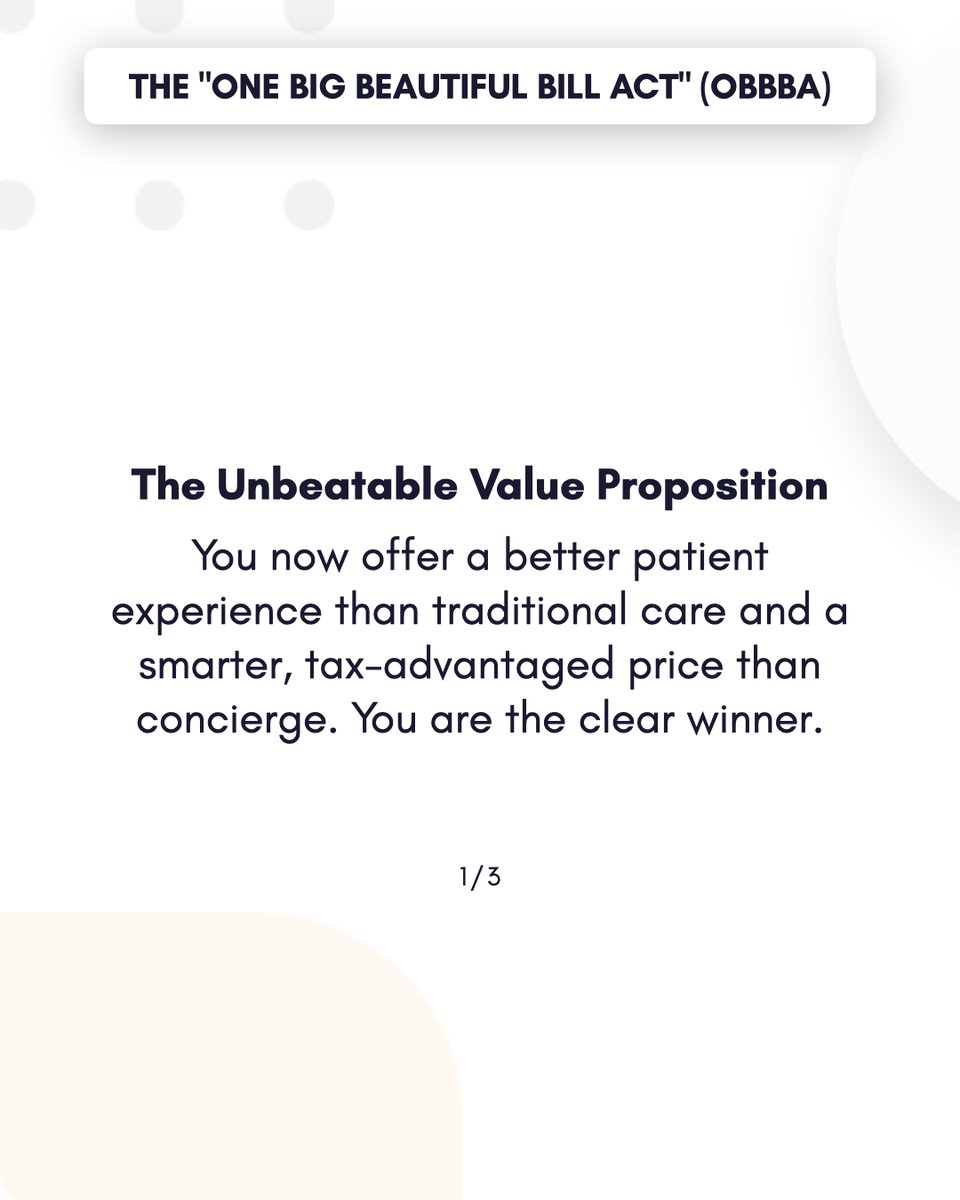 THE "ONE BIG BEAUTIFUL BILL ACT" (OBBBA)

The Unbeatable Value Proposition

You now offer a better patient experience than traditional care and a smarter, tax-advantaged price than concierge. You are the clear winner.

1/3